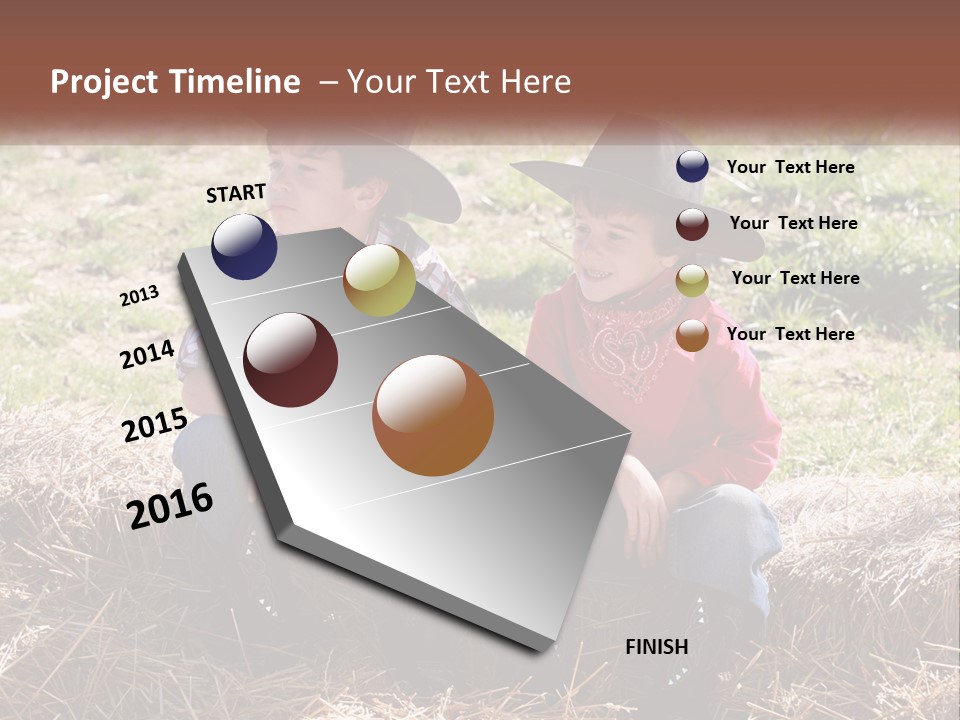 Project Timeline – Your Text Here

START

2013

2014

2015

2016

FINISH

Your Text Here

Your Text Here

Your Text Here

Your Text Here